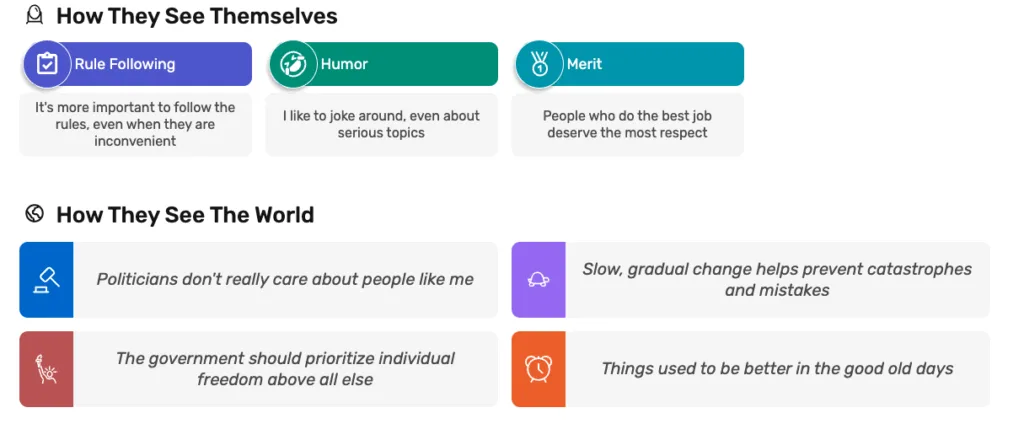 How They See Themselves

Rule Following

It's more important to follow the rules, even when they are inconvenient

Humor

I like to joke around, even about serious topics

Merit

People who do the best job deserve the most respect

How They See The World

Politicians don't really care about people like me

Slow, gradual change helps prevent catastrophes and mistakes

The government should prioritize individual freedom above all else

Things used to be better in the good old days